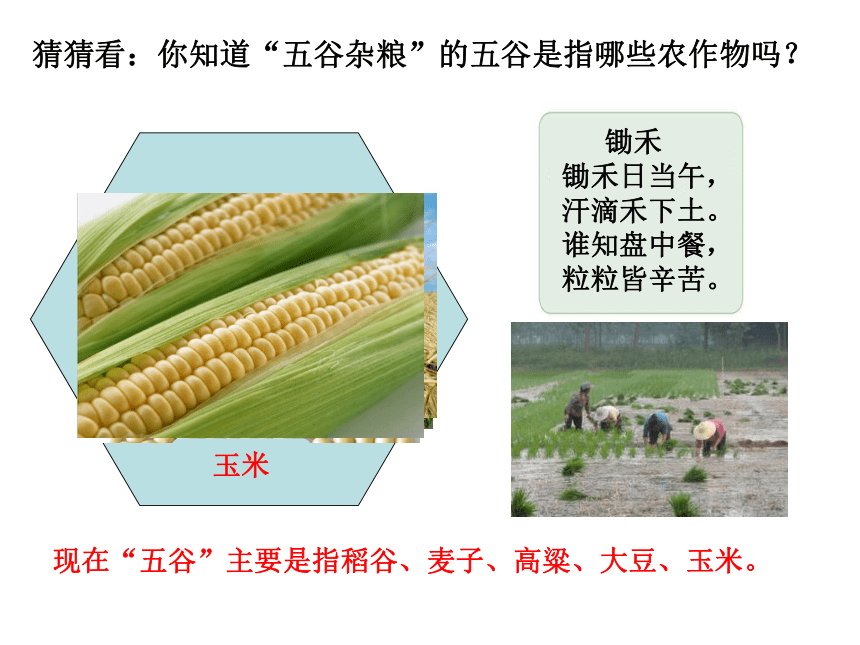 猜猜看：你知道“五谷杂粮”的五谷是指哪些农作物吗？

锄禾
锄禾日当午，
汗滴禾下土。
谁知盘中餐，
粒粒皆辛苦。

玉米

现在“五谷”主要是指稻谷、麦子、高粱、大豆、玉米。